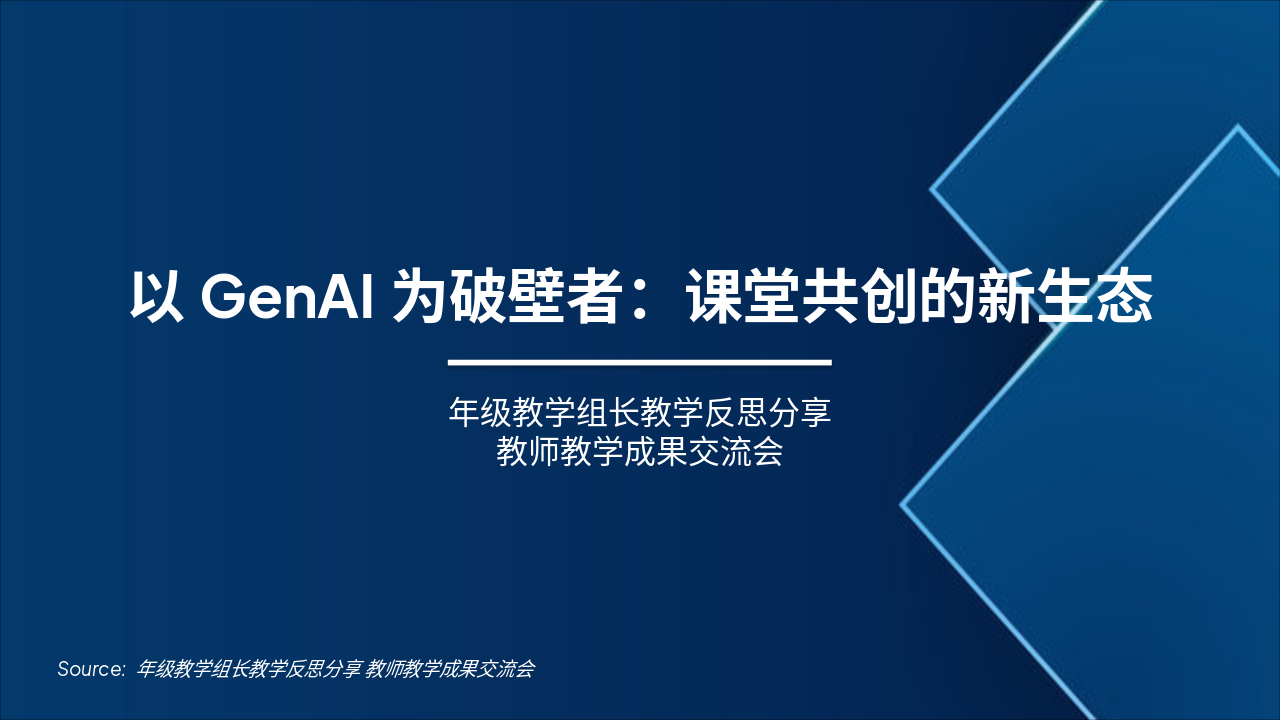 以 GenAI 为破壁者：课堂共创的新生态

年级教学组长教学反思分享
教师教学成果交流会

Source: 年级教学组长教学反思分享 教师教学成果交流会